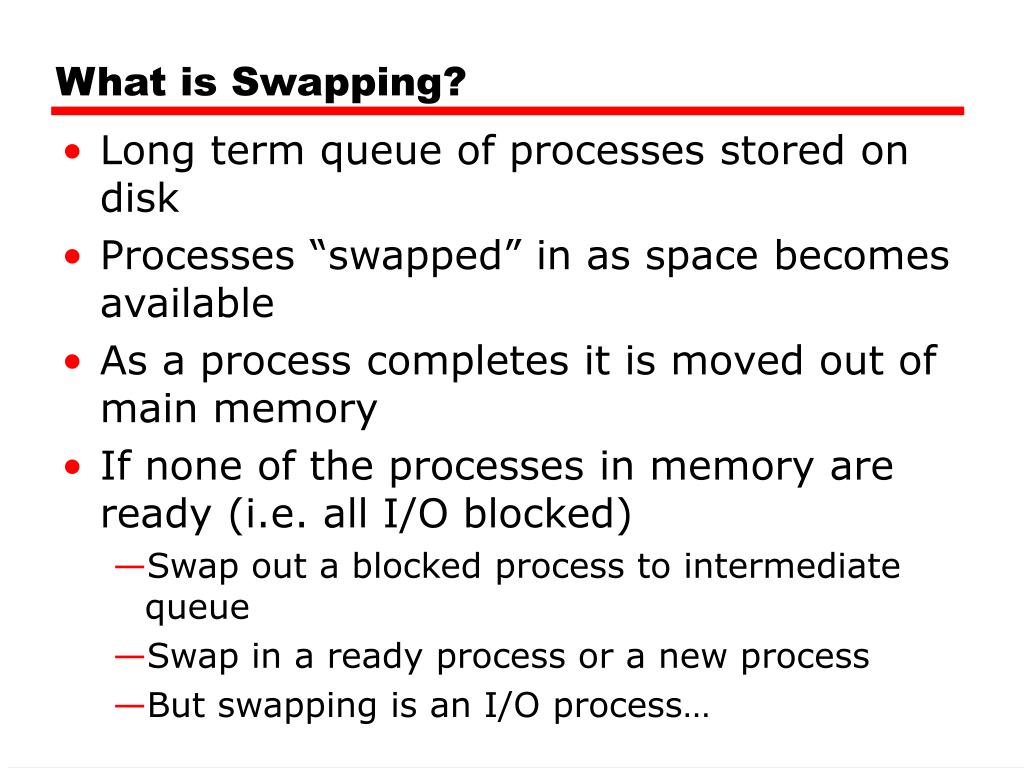 What is Swapping?

• Long term queue of processes stored on disk
• Processes “swapped” in as space becomes available
• As a process completes it is moved out of main memory
• If none of the processes in memory are ready (i.e. all I/O blocked)
—Swap out a blocked process to intermediate queue
—Swap in a ready process or a new process
—But swapping is an I/O process…